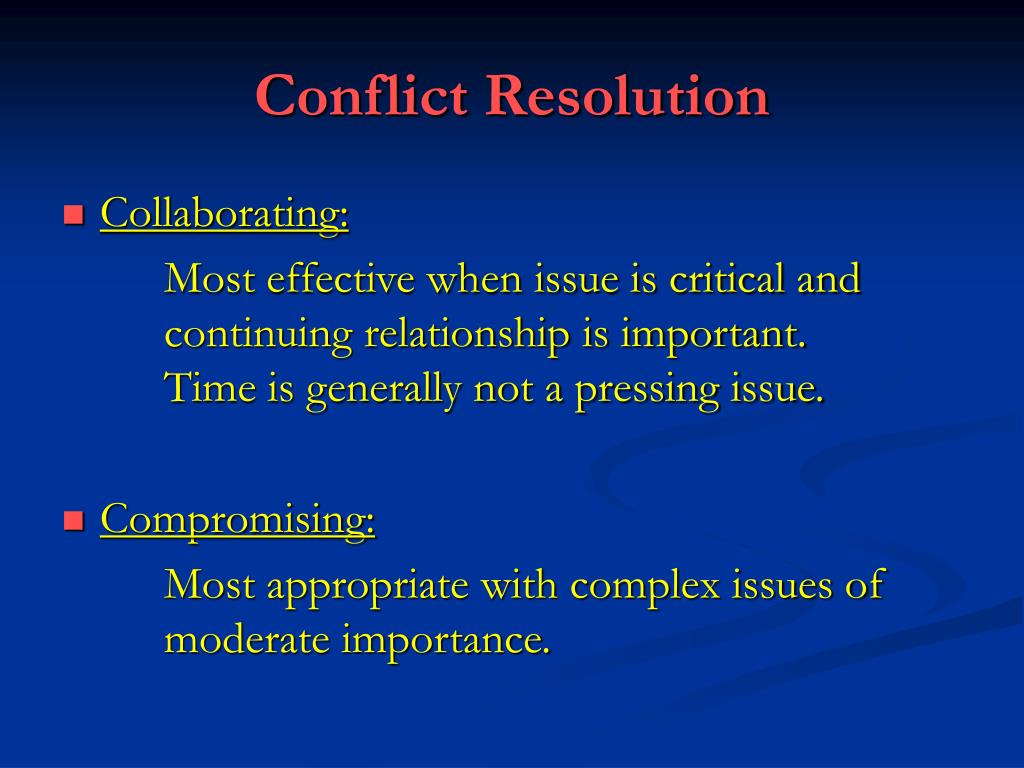 Conflict Resolution

Collaborating:

Most effective when issue is critical and continuing relationship is important. Time is generally not a pressing issue.

Compromising:

Most appropriate with complex issues of moderate importance.